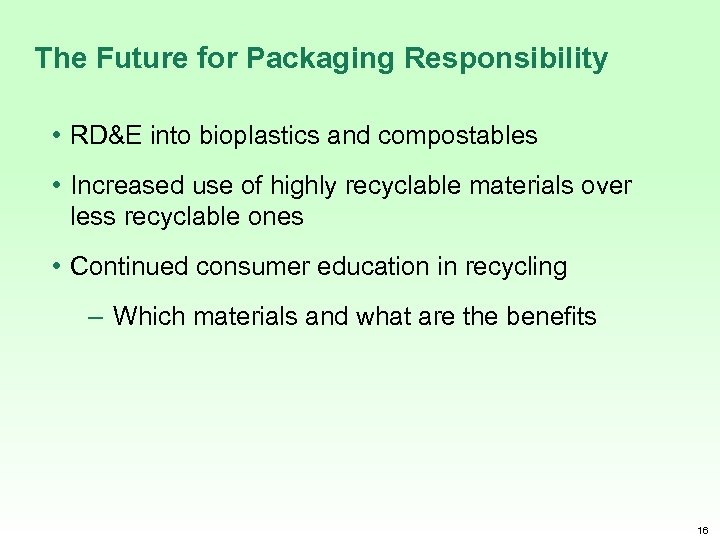 The Future for Packaging Responsibility

• RD&E into bioplastics and compostables

• Increased use of highly recyclable materials over less recyclable ones

• Continued consumer education in recycling

– Which materials and what are the benefits

16